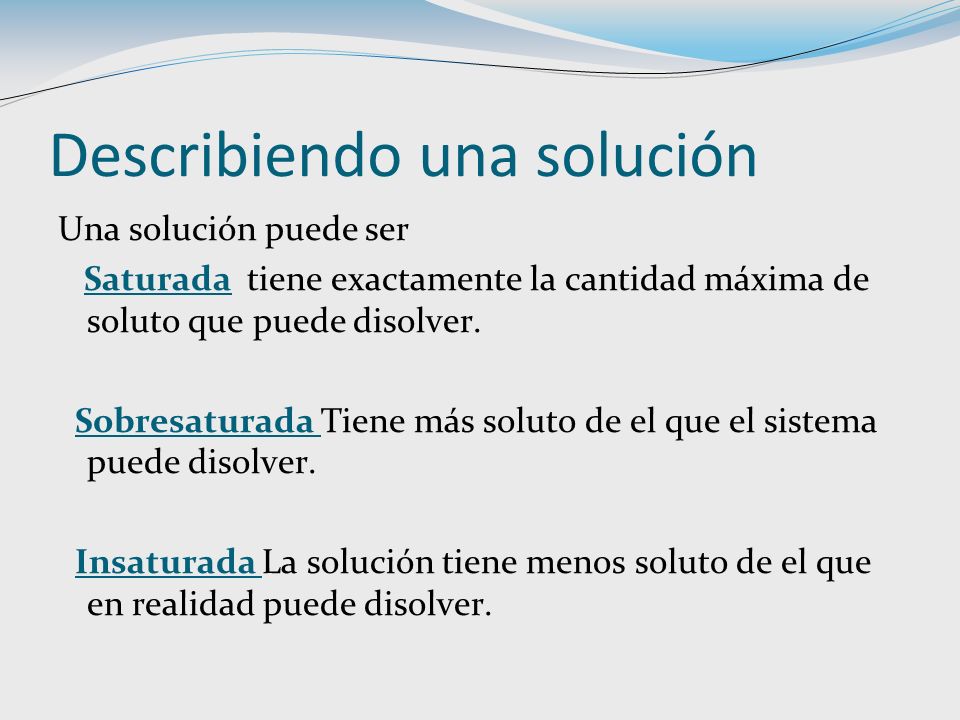 Describiendo una solución

Una solución puede ser

Saturada tiene exactamente la cantidad máxima de soluto que puede disolver.

Sobresaturada Tiene más soluto de el que el sistema puede disolver.

Insaturada La solución tiene menos soluto de el que en realidad puede disolver.